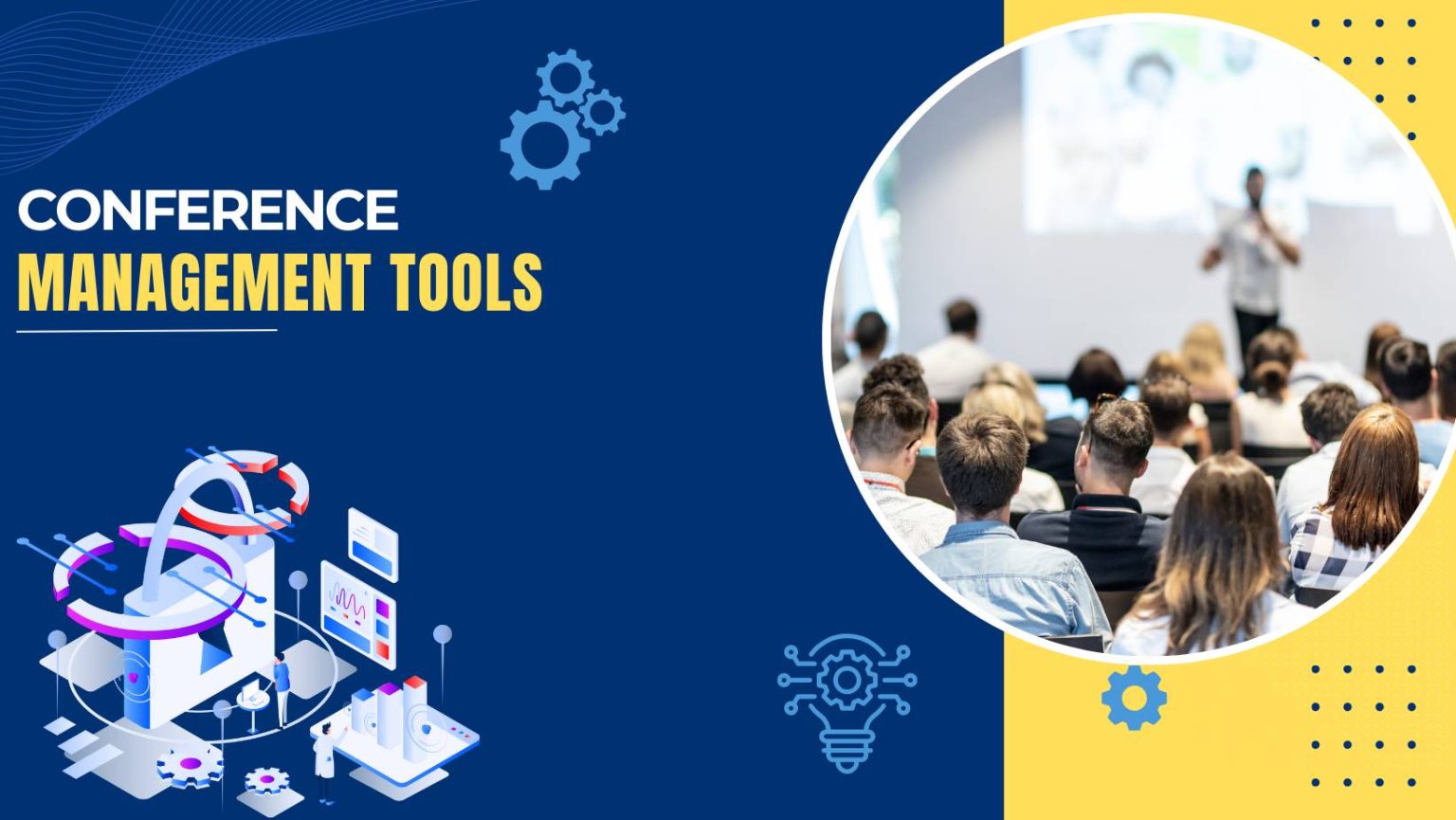 CONFERENCE
MANAGEMENT TOOLS